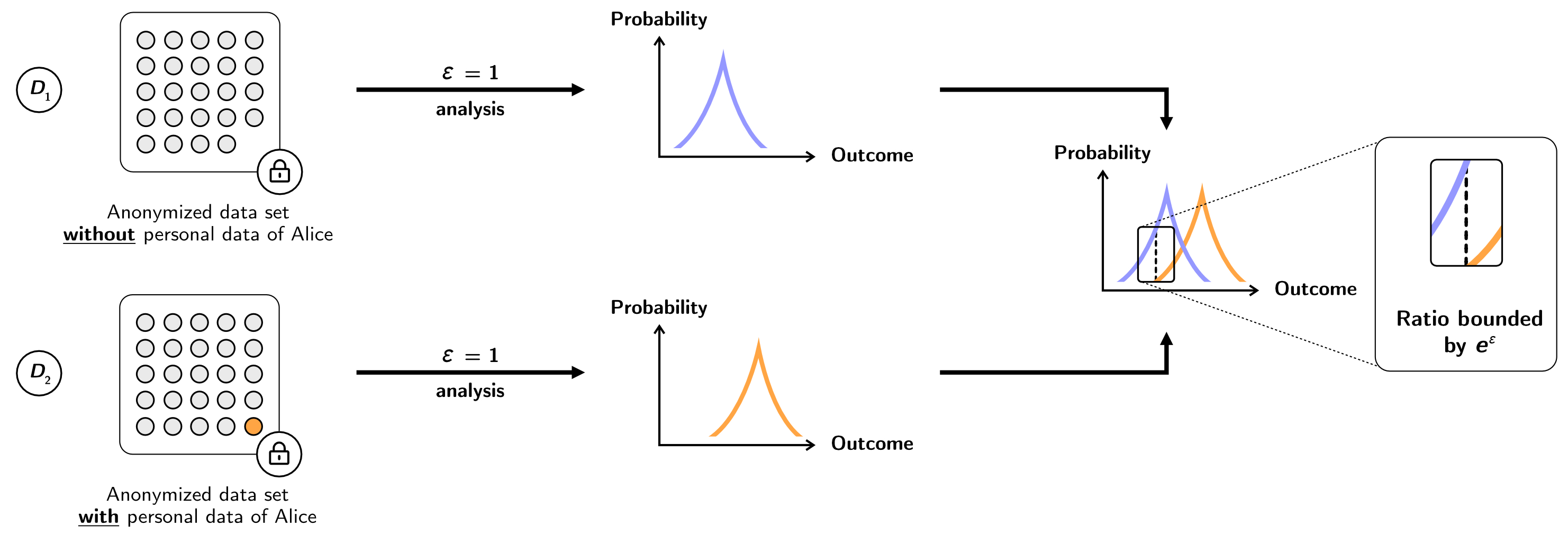 $D_1$

Anonymized data set
without personal data of Alice

$\varepsilon = 1$
analysis

Probability

Outcome

$D_2$

Anonymized data set
with personal data of Alice

$\varepsilon = 1$
analysis

Probability

Outcome

Probability

Outcome

Ratio bounded by $e^{\varepsilon}$